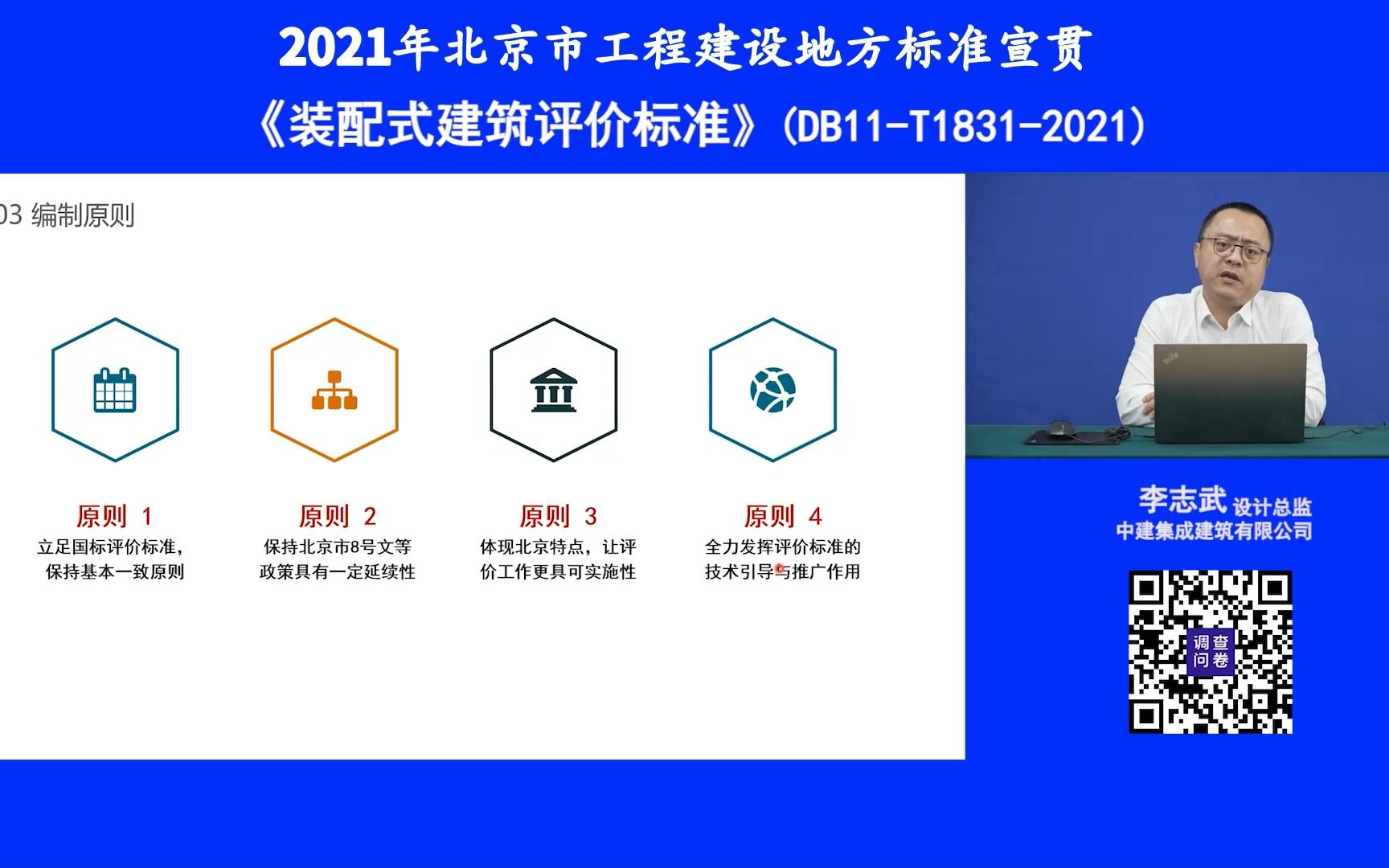 2021年北京市工程建设地方标准宣贯

《装配式建筑评价标准》(DB11-T1831-2021)

03 编制原则

原则 1
立足国标评价标准，保持基本一致原则

原则 2
保持北京市8号文等政策具有一定延续性

原则 3
体现北京特点，让评价工作更具可实施性

原则 4
全力发挥评价标准的技术引导与推广作用

李志武 设计总监
中建集成建筑有限公司

调查问卷